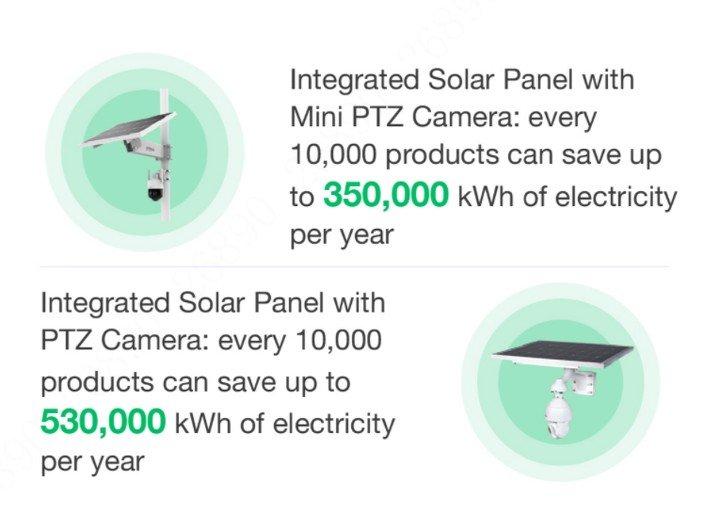 Integrated Solar Panel with Mini PTZ Camera: every 10,000 products can save up to 350,000 kWh of electricity per year

Integrated Solar Panel with PTZ Camera: every 10,000 products can save up to 530,000 kWh of electricity per year